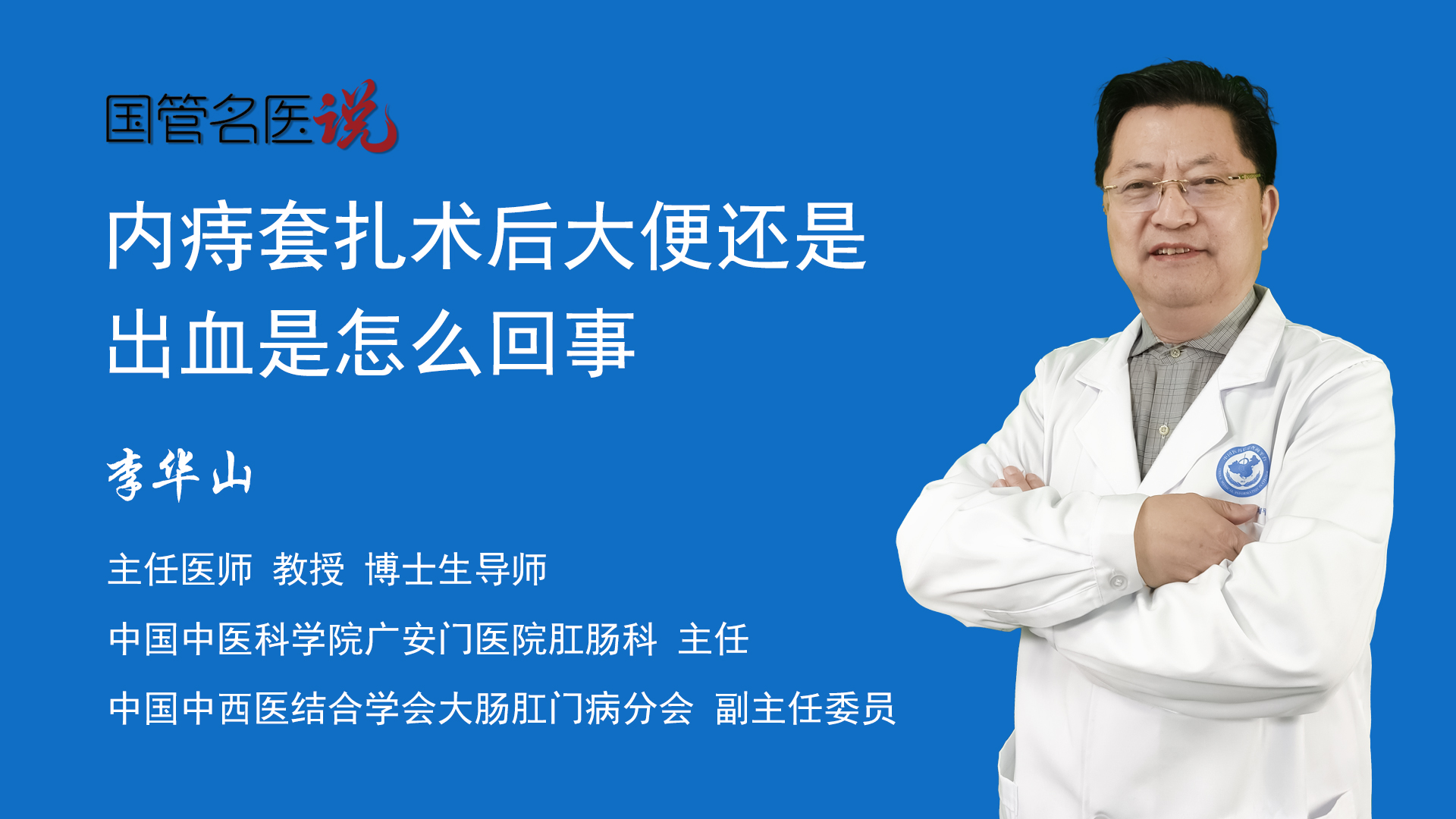 国管名医说

内痔套扎术后大便还是出血是怎么回事

李华山

主任医师 教授 博士生导师

中国中医科学院广安门医院肛肠科 主任

中国中西医结合学会大肠肛门病分会 副主任委员